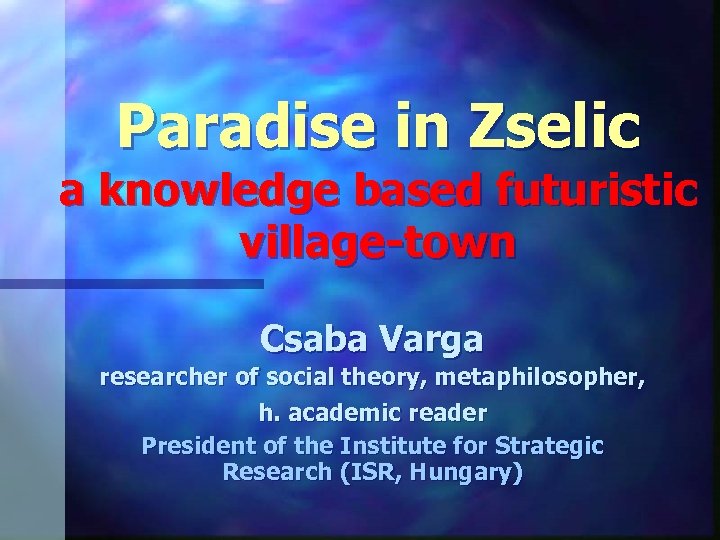 Paradise in Zselic
a knowledge based futuristic village-town

Csaba Varga
researcher of social theory, metaphilosopher,
h. academic reader
President of the Institute for Strategic Research (ISR, Hungary)